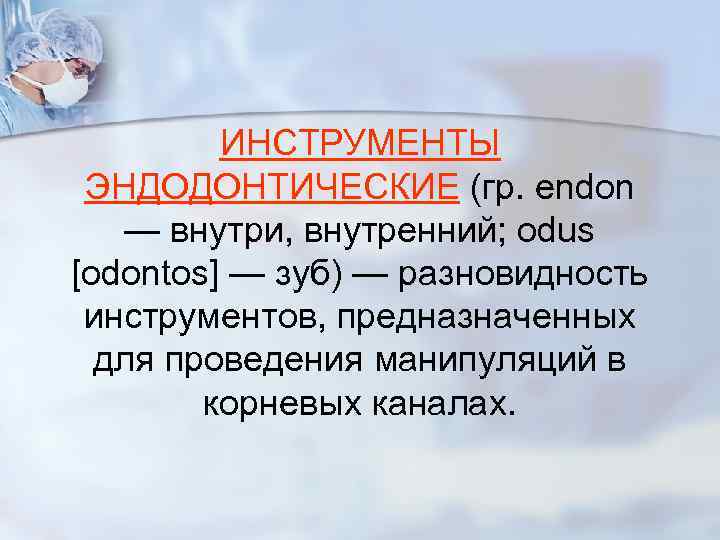 ИНСТРУМЕНТЫ ЭНДОДОНТИЧЕСКИЕ (гр. endon — внутри, внутренний; odus [odontos] — зуб) — разновидность инструментов, предназначенных для проведения манипуляций в корневых каналах.